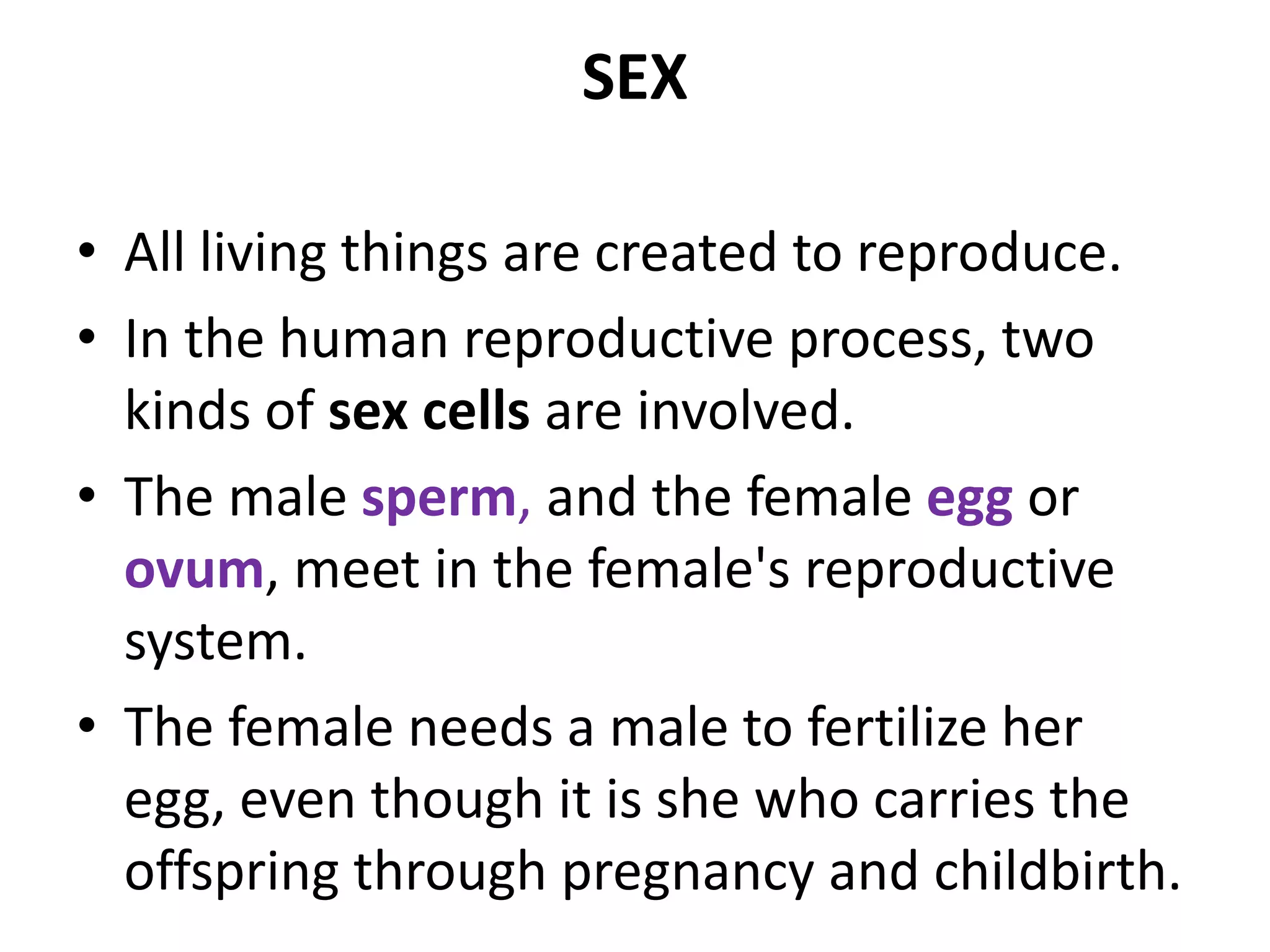 SEX

• All living things are created to reproduce.
• In the human reproductive process, two kinds of sex cells are involved.
• The male sperm, and the female egg or ovum, meet in the female's reproductive system.
• The female needs a male to fertilize her egg, even though it is she who carries the offspring through pregnancy and childbirth.